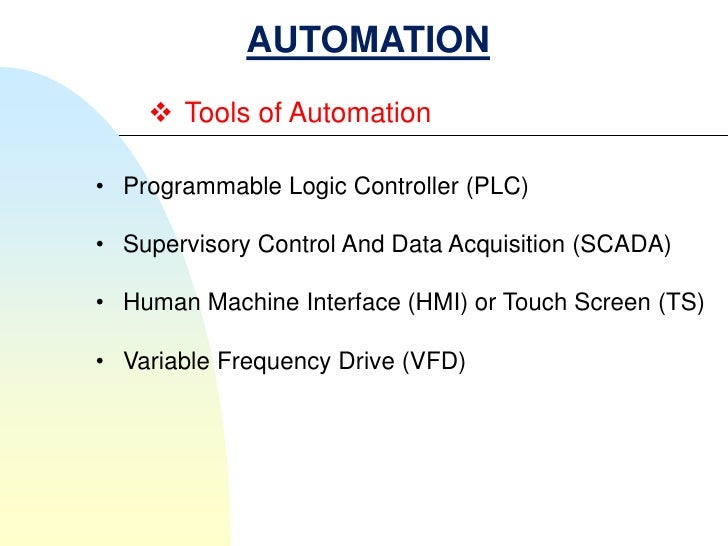 AUTOMATION

❖ Tools of Automation

• Programmable Logic Controller (PLC)

• Supervisory Control And Data Acquisition (SCADA)

• Human Machine Interface (HMI) or Touch Screen (TS)

• Variable Frequency Drive (VFD)